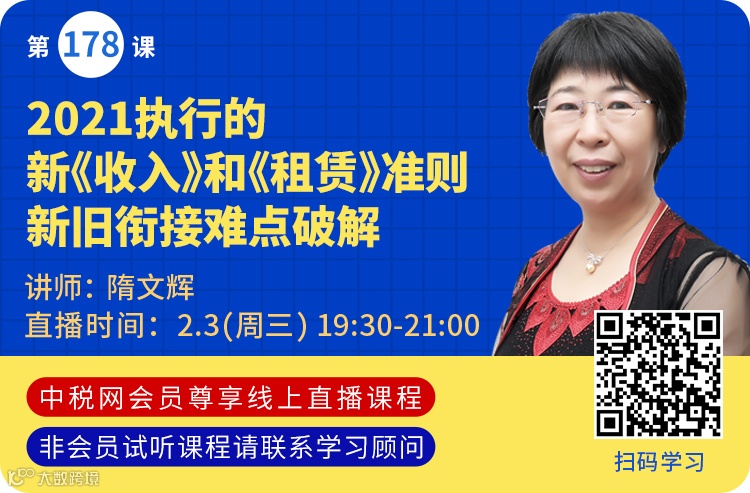 第 178 课

2021执行的
新《收入》和《租赁》准则
新旧衔接难点破解

讲师：隋文辉
直播时间：2.3(周三) 19:30-21:00

中税网会员尊享线上直播课程

非会员试听课程请联系学习顾问

扫码学习

大数跨境